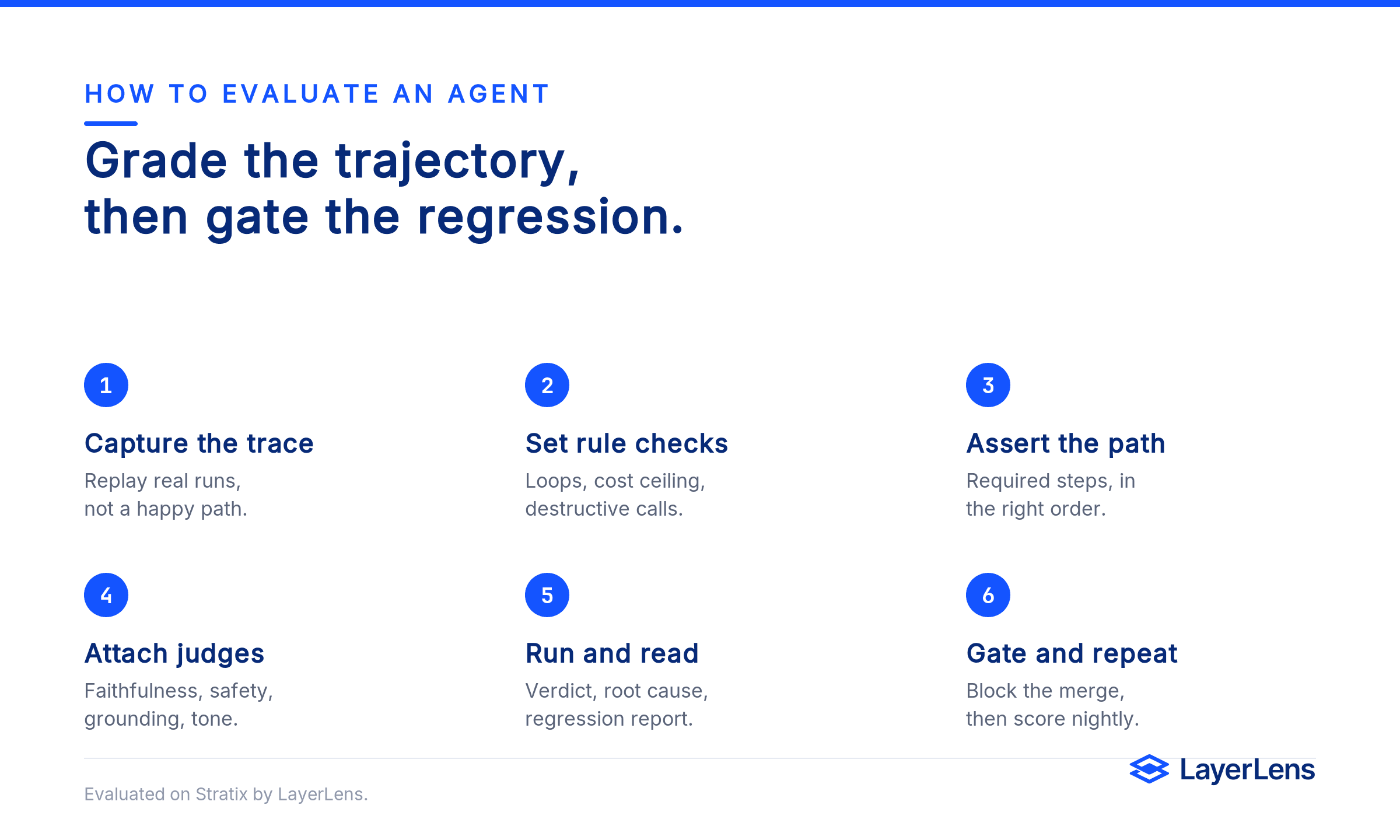 HOW TO EVALUATE AN AGENT

Grade the trajectory, then gate the regression.

1

Capture the trace

Replay real runs, not a happy path.

2

Set rule checks

Loops, cost ceiling, destructive calls.

3

Assert the path

Required steps, in the right order.

4

Attach judges

Faithfulness, safety, grounding, tone.

5

Run and read

Verdict, root cause, regression report.

6

Gate and repeat

Block the merge, then score nightly.

Evaluated on Stratix by LayerLens.

LayerLens